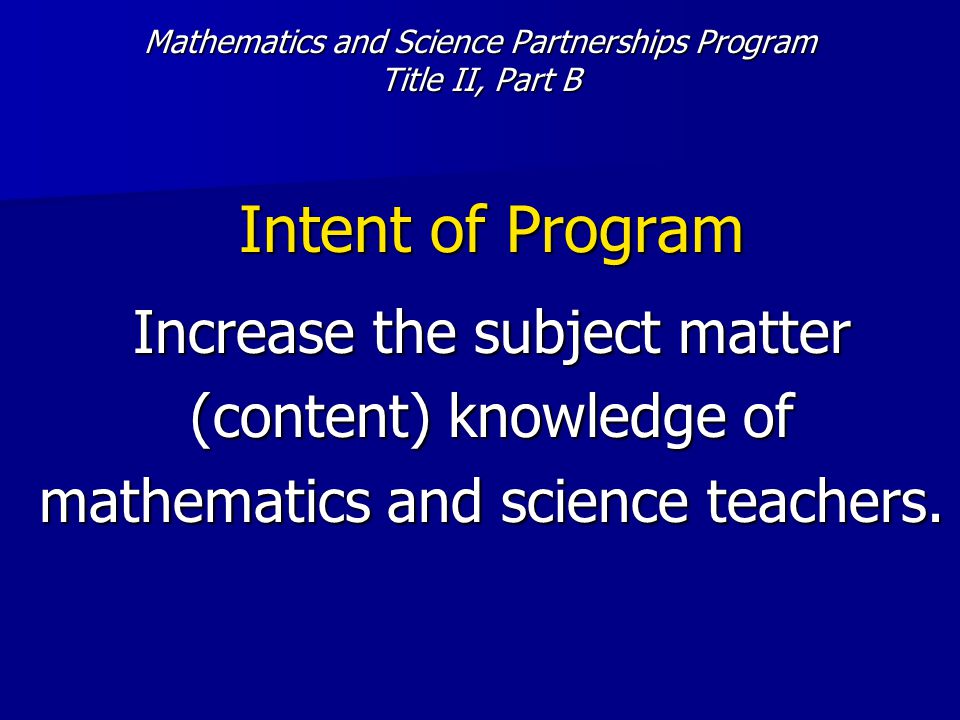 Mathematics and Science Partnerships Program
Title II, Part B

Intent of Program

Increase the subject matter (content) knowledge of mathematics and science teachers.